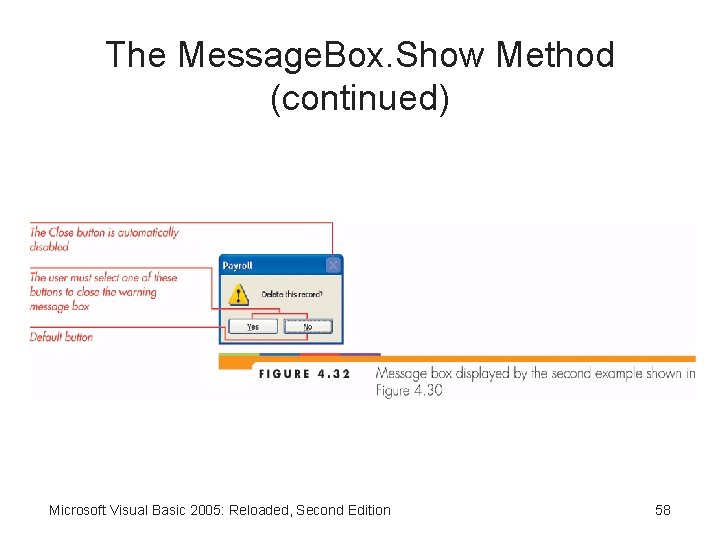 The MessageBox.Show Method (continued)

The Close button is automatically disabled

The user must select one of these buttons to close the warning message box

Default button

Payroll

Delete this record?

Yes

No

FIGURE 4.32 Message box displayed by the second example shown in Figure 4.30

Microsoft Visual Basic 2005: Reloaded, Second Edition

58